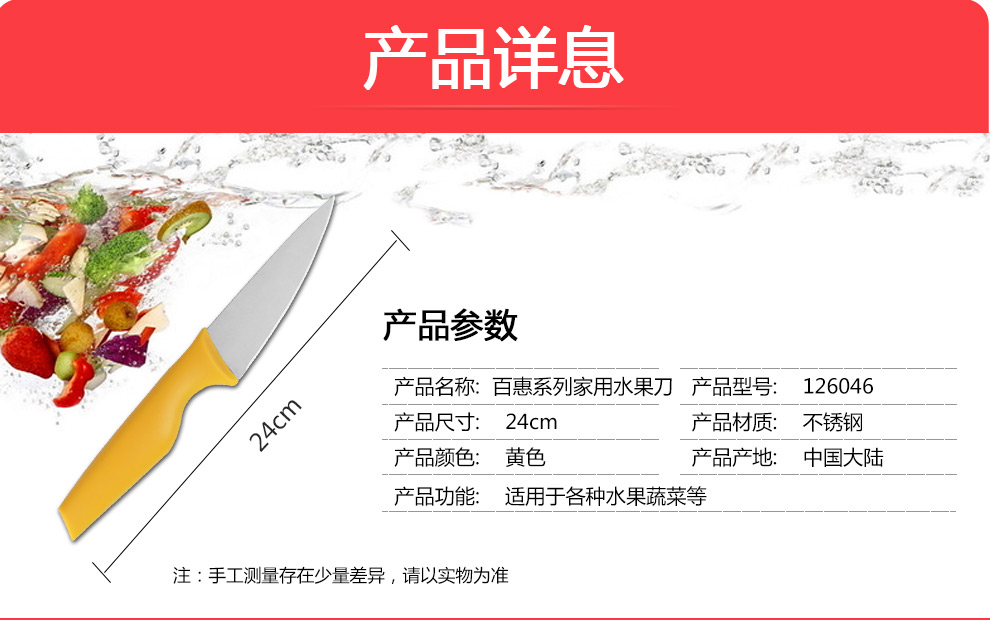 产品详息

24cm

产品参数

| 产品名称: | 百惠系列家用水果刀 | 产品型号: | 126046 |
|---|---|---|---|
| 产品尺寸: | 24cm | 产品材质: | 不锈钢 |
| 产品颜色: | 黄色 | 产品产地: | 中国大陆 |
| 产品功能: | 适用于各种水果蔬菜等 | | |

注：手工测量存在少量差异，请以实物为准